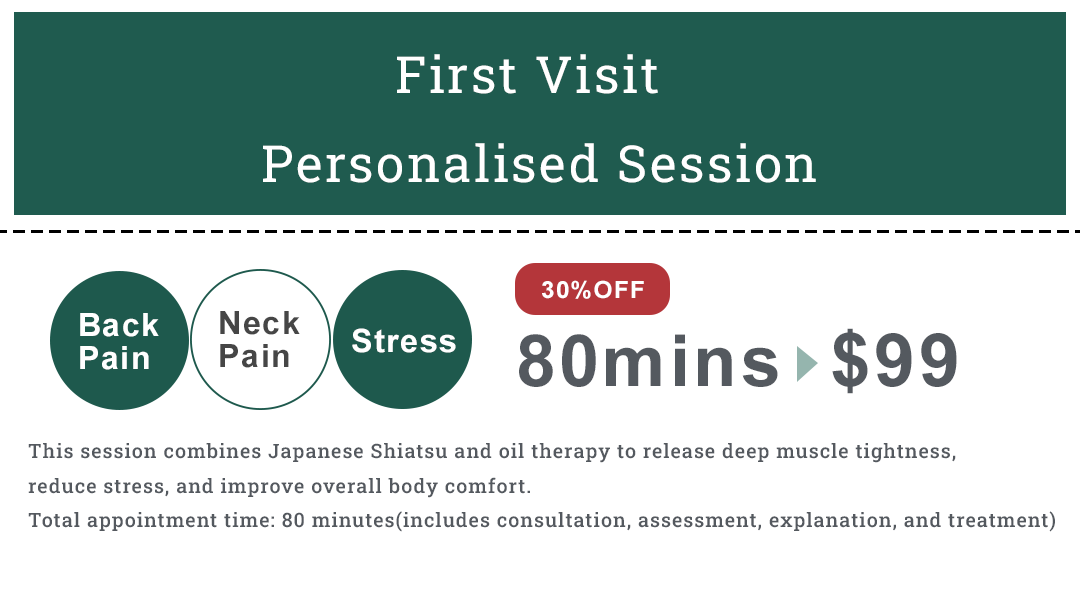 First Visit
Personalised Session

Back Pain

Neck Pain

Stress

30%OFF

80mins $99

This session combines Japanese Shiatsu and oil therapy to release deep muscle tightness, reduce stress, and improve overall body comfort.
Total appointment time: 80 minutes(includes consultation, assessment, explanation, and treatment)